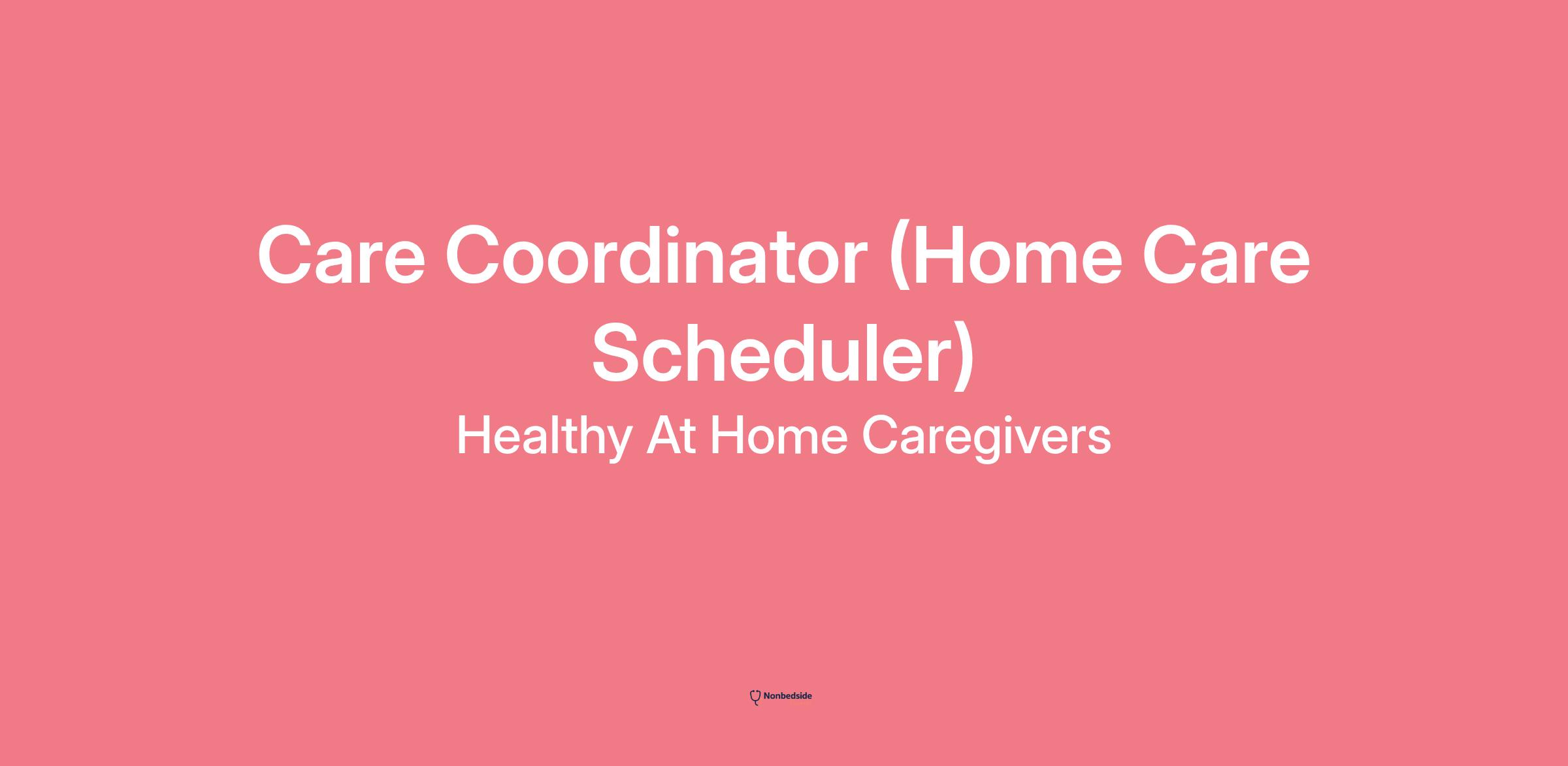 Care Coordinator (Home Care Scheduler)

Healthy At Home Caregivers

Nonbedside